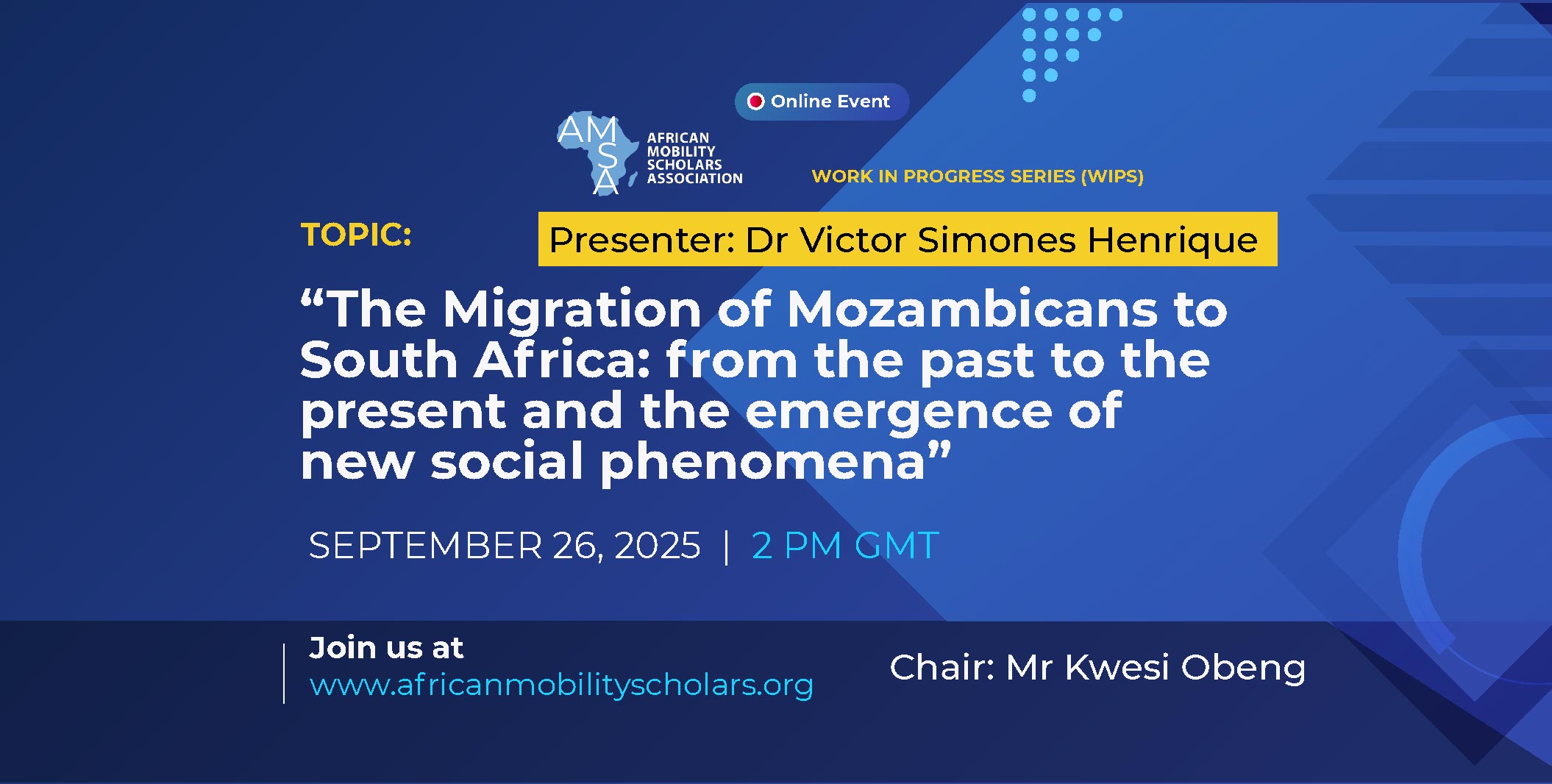 Online Event

AMSA
AFRICAN MOBILITY SCHOLARS ASSOCIATION

WORK IN PROGRESS SERIES (WIPS)

TOPIC:

Presenter: Dr Victor Simones Henrique

“The Migration of Mozambicans to South Africa: from the past to the present and the emergence of new social phenomena”

SEPTEMBER 26, 2025 | 2 PM GMT

Join us at
www.africanmobilityscholars.org

Chair: Mr Kwesi Obeng